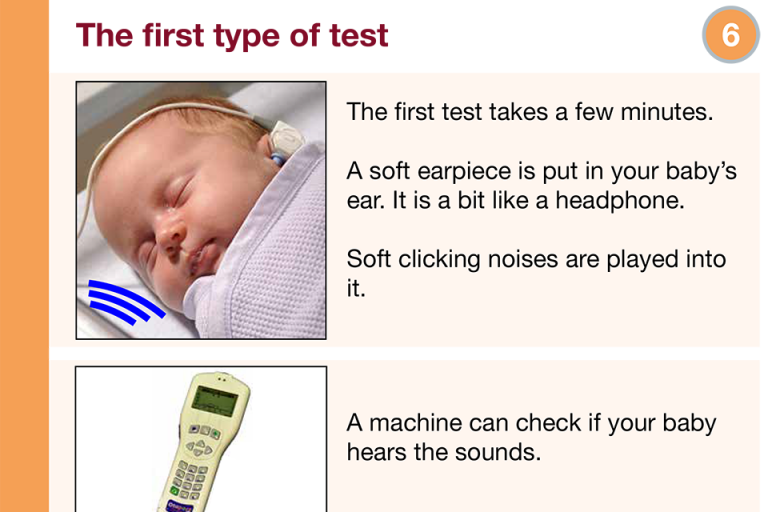 The first type of test

6

The first test takes a few minutes.

A soft earpiece is put in your baby's ear. It is a bit like a headphone.

Soft clicking noises are played into it.

A machine can check if your baby hears the sounds.